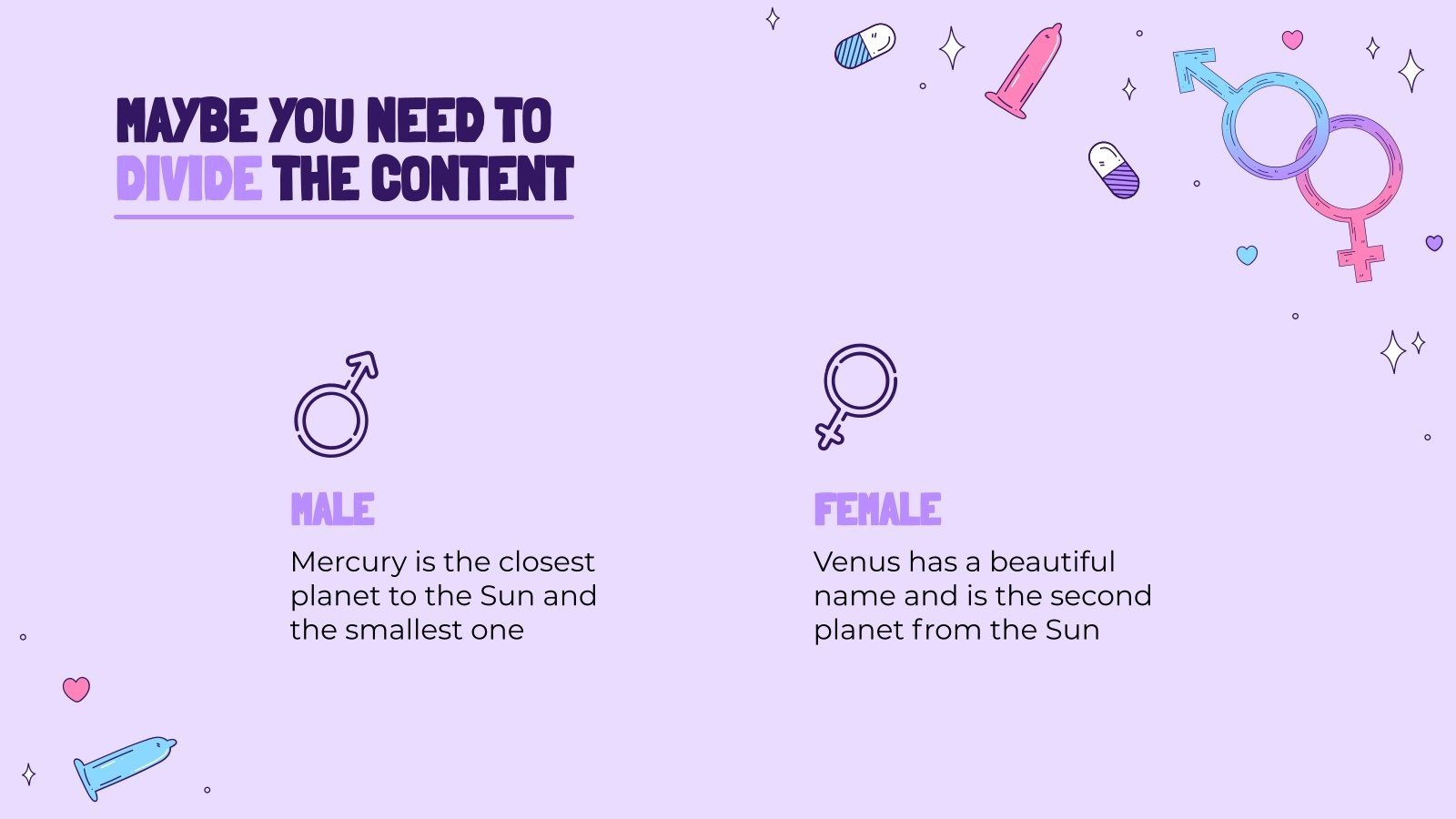 MAYBE YOU NEED TO DIVIDE THE CONTENT

MALE

Mercury is the closest planet to the Sun and the smallest one

FEMALE

Venus has a beautiful name and is the second planet from the Sun